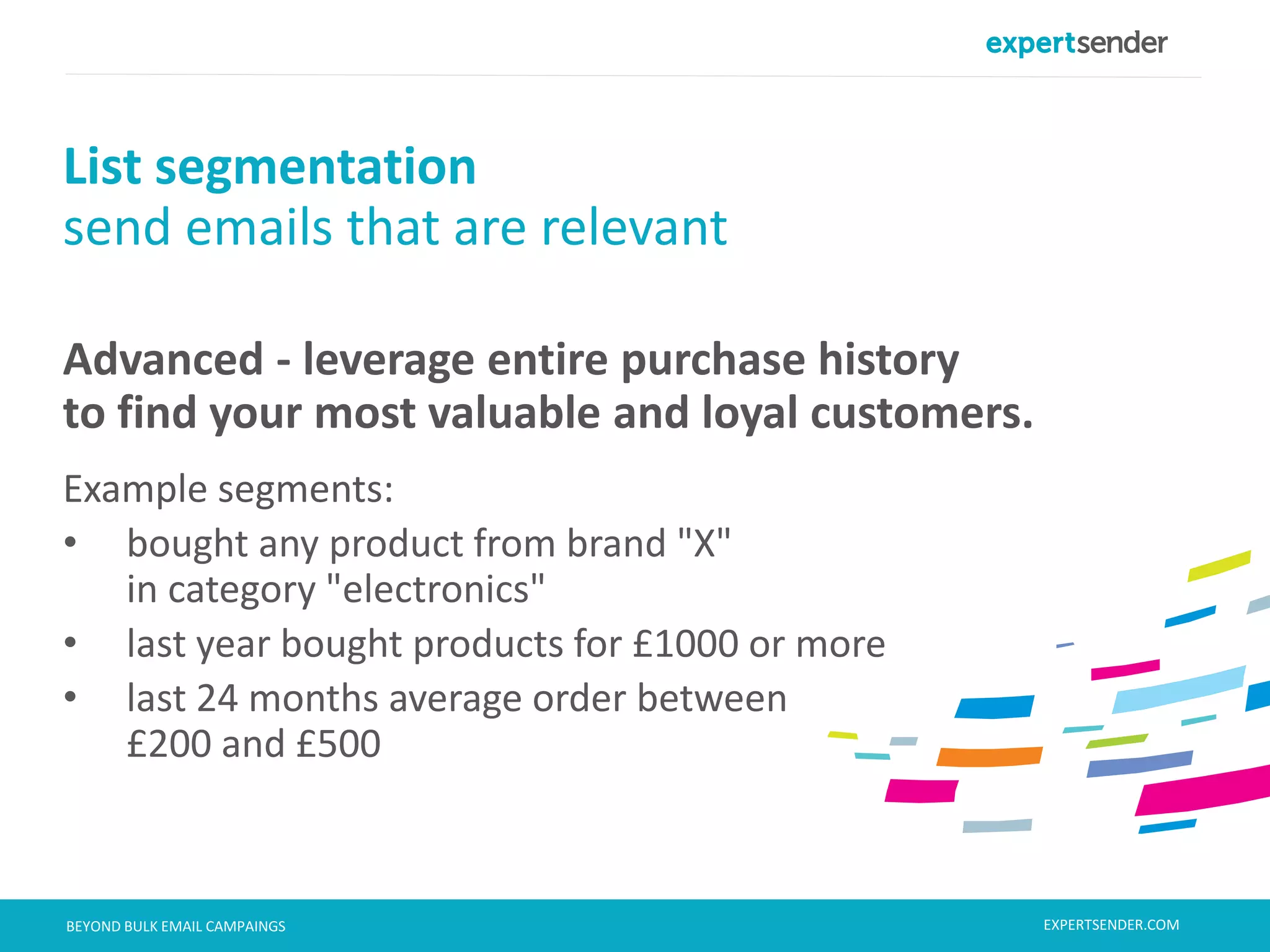 expertsender

List segmentation
send emails that are relevant

Advanced - leverage entire purchase history to find your most valuable and loyal customers.

Example segments:
• bought any product from brand "X" in category "electronics"
• last year bought products for £1000 or more
• last 24 months average order between £200 and £500

BEYOND BULK EMAIL CAMPAINGS
EXPERTSENDER.COM